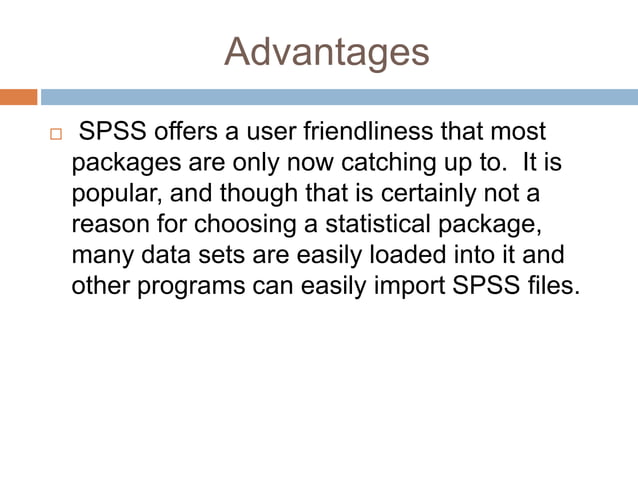 Advantages

SPSS offers a user friendliness that most packages are only now catching up to. It is popular, and though that is certainly not a reason for choosing a statistical package, many data sets are easily loaded into it and other programs can easily import SPSS files.